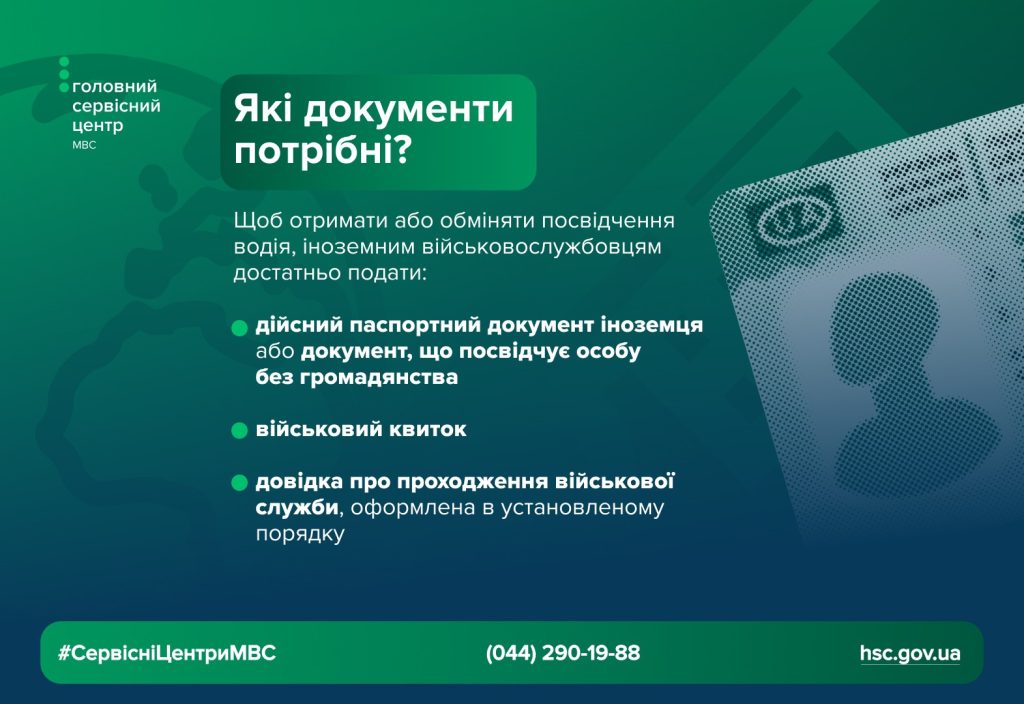 головний сервісний центр МВС

Які документи потрібні?

Щоб отримати або обміняти посвідчення водія, іноземним військовослужбовцям достатньо подати:

дійсний паспортний документ іноземця або документ, що посвідчує особу без громадянства

військовий квиток

довідка про проходження військової служби, оформлена в установленому порядку

#СервісніЦентриМВС (044) 290-19-88 hsc.gov.ua